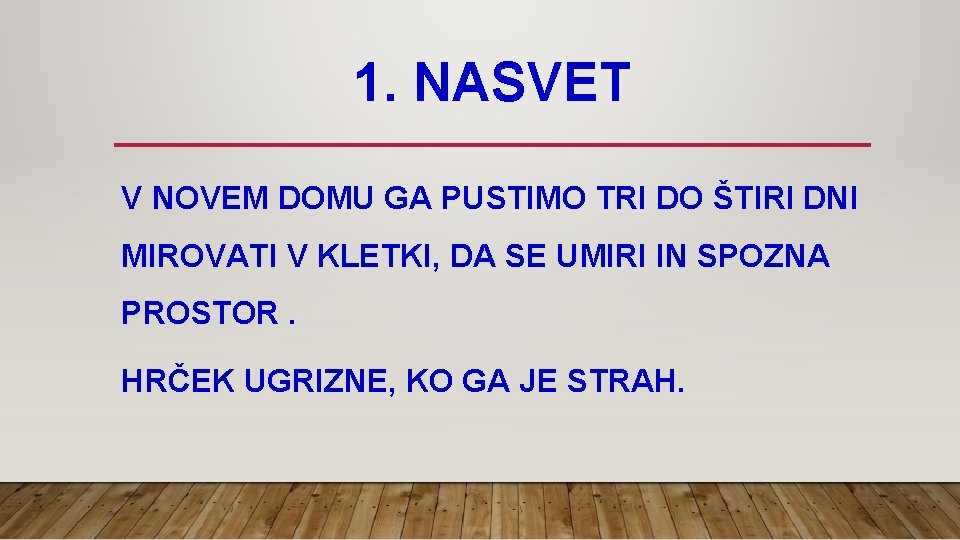 1. NASVET

V NOVEM DOMU GA PUSTIMO TRI DO ŠTIRI DNI MIROVATI V KLETKI, DA SE UMIRI IN SPOZNA PROSTOR .

HRČEK UGRIZNE, KO GA JE STRAH.